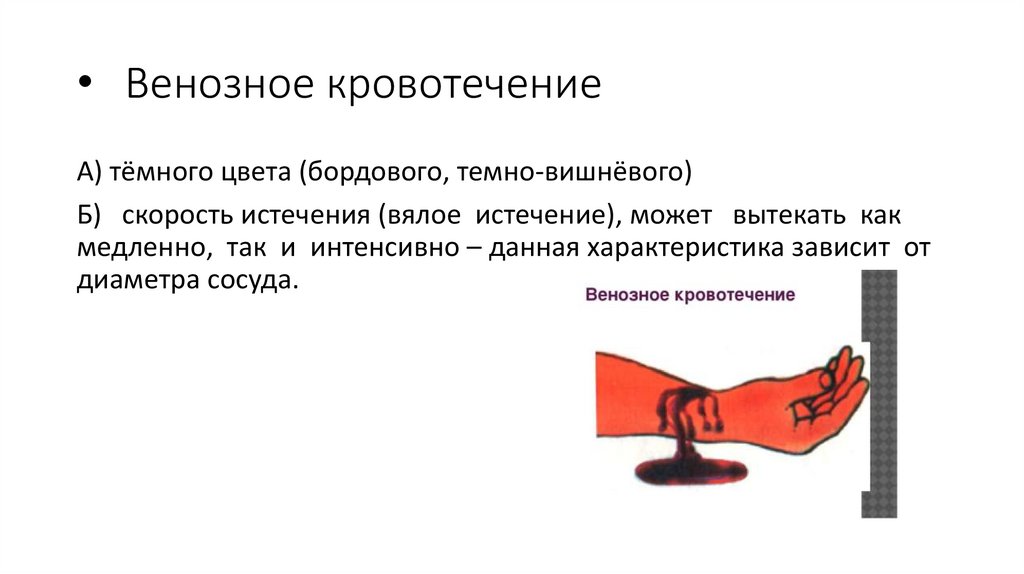 • Венозное кровотечение

А) тёмного цвета (бордового, темно-вишнёвого)

Б) скорость истечения (вялое истечение), может вытекать как медленно, так и интенсивно – данная характеристика зависит от диаметра сосуда.

Венозное кровотечение